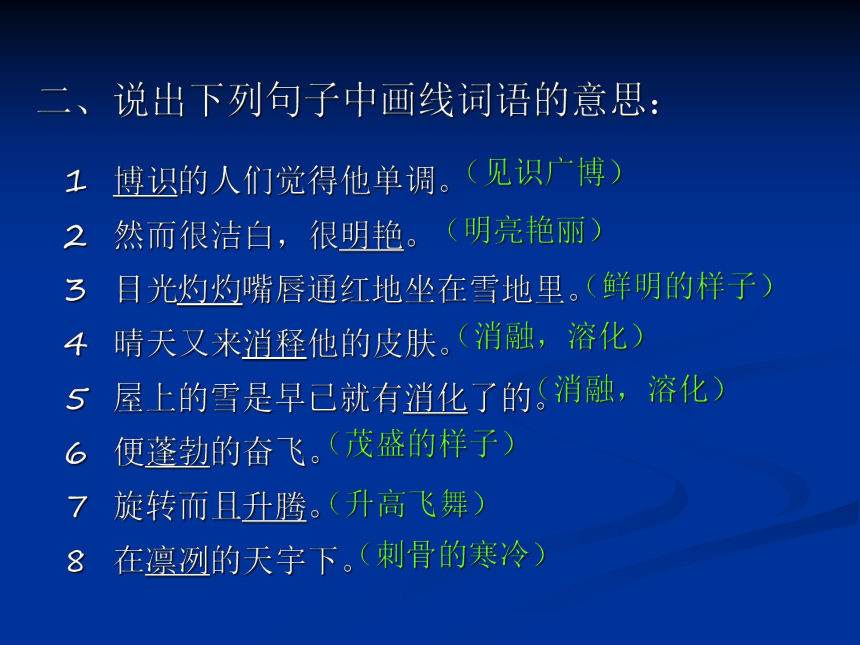 二、说出下列句子中画线词语的意思：

1 博识的人们觉得他单调。（见识广博）

2 然而很洁白，很明艳。（明亮艳丽）

3 目光灼灼嘴唇通红地坐在雪地里。（鲜明的样子）

4 晴天又来消释他的皮肤。（消融，溶化）

5 屋上的雪是早已就有消化了的。（消融，溶化）

6 便蓬勃的奋飞。（茂盛的样子）

7 旋转而且升腾。（升高飞舞）

8 在凛冽的天宇下。（刺骨的寒冷）